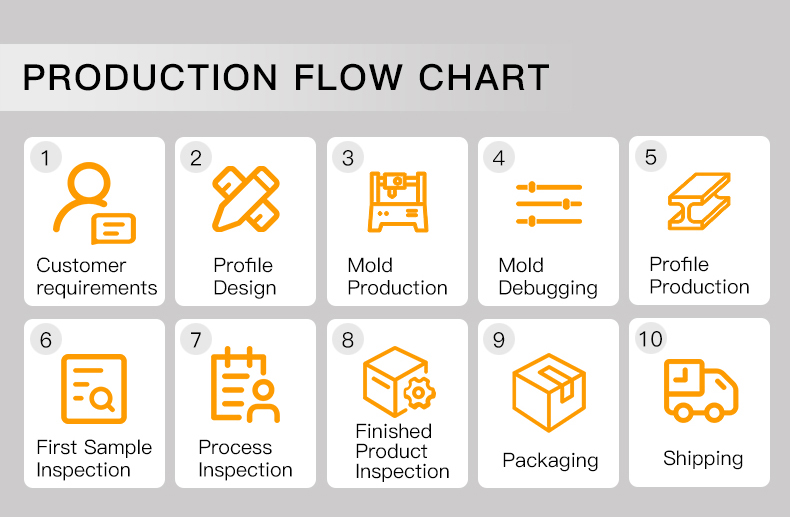 PRODUCTION FLOW CHART

1
Customer requirements

2
Profile Design

3
Mold Production

4
Mold Debugging

5
Profile Production

6
First Sample Inspection

7
Process Inspection

8
Finished Product Inspection

9
Packaging

10
Shipping